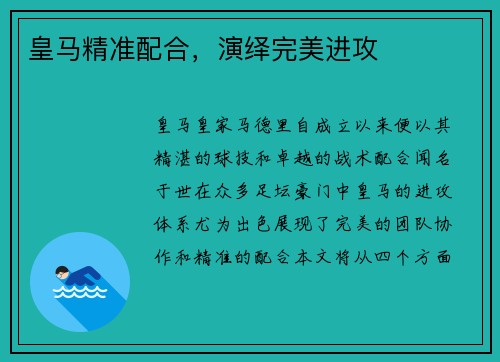 皇马精准配合，演绎完美进攻

皇马皇家马德里自成立以来便以其精湛的球技和卓越的战术配合闻名于世在众多足坛豪门中皇马的进攻体系尤为出色展现了完美的团队协作和精准的配合本文将从四个方面